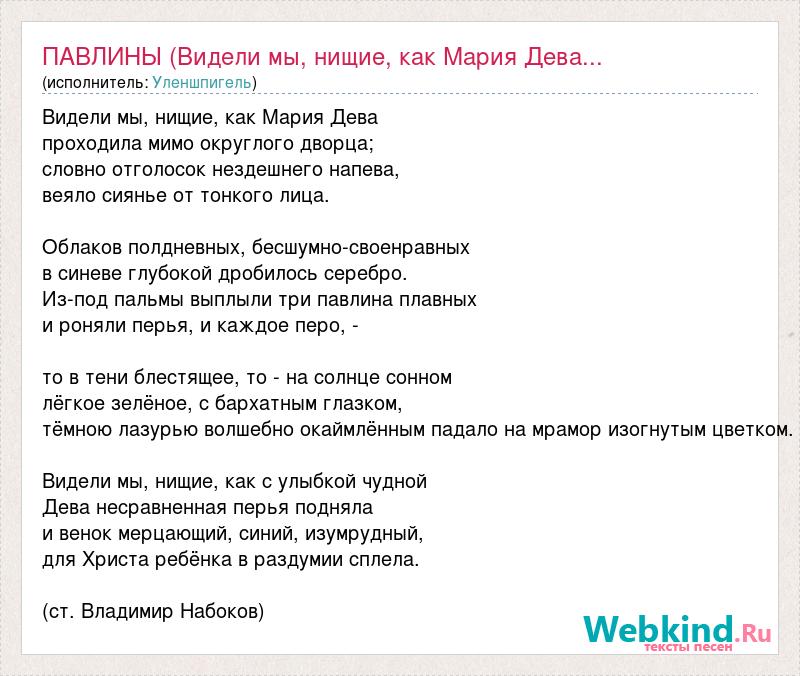 ПАВЛИНЫ (Видели мы, нищие, как Мария Дева...
(исполнитель: Уленшпигель)

Видели мы, нищие, как Мария Дева
проходила мимо округлого дворца;
словно отголосок нездешнего напева,
веяло сиянье от тонкого лица.

Облаков полдневных, бесшумно-своенравных
в синеве глубокой дробилось серебро.
Из-под пальмы выплыли три павлина плавных
и роняли перья, и каждое перо, -

то в тени блестящее, то - на солнце сонном
лёгкое зелёное, с бархатным глазком,
тёмною лазурью волшебно окаймлённым падало на мрамор изогнутым цветком.

Видели мы, нищие, как с улыбкой чудной
Дева несравненная перья подняла
и венок мерцающий, синий, изумрудный,
для Христа ребёнка в раздумии сплела.

(ст. Владимир Набоков)

Webkind.Ru
тексты песен